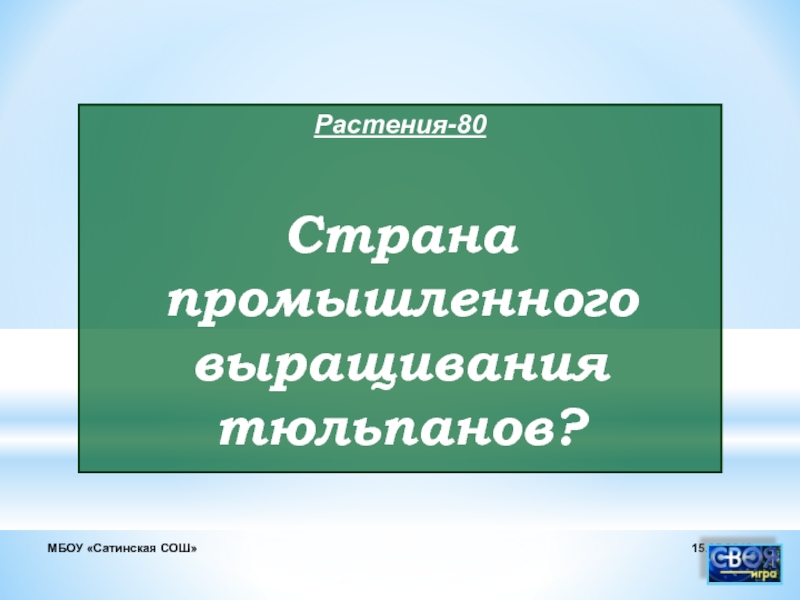 Растения-80

Страна промышленного выращивания тюльпанов?

МБОУ «Сатинская СОШ»

15

СВОЯ игра